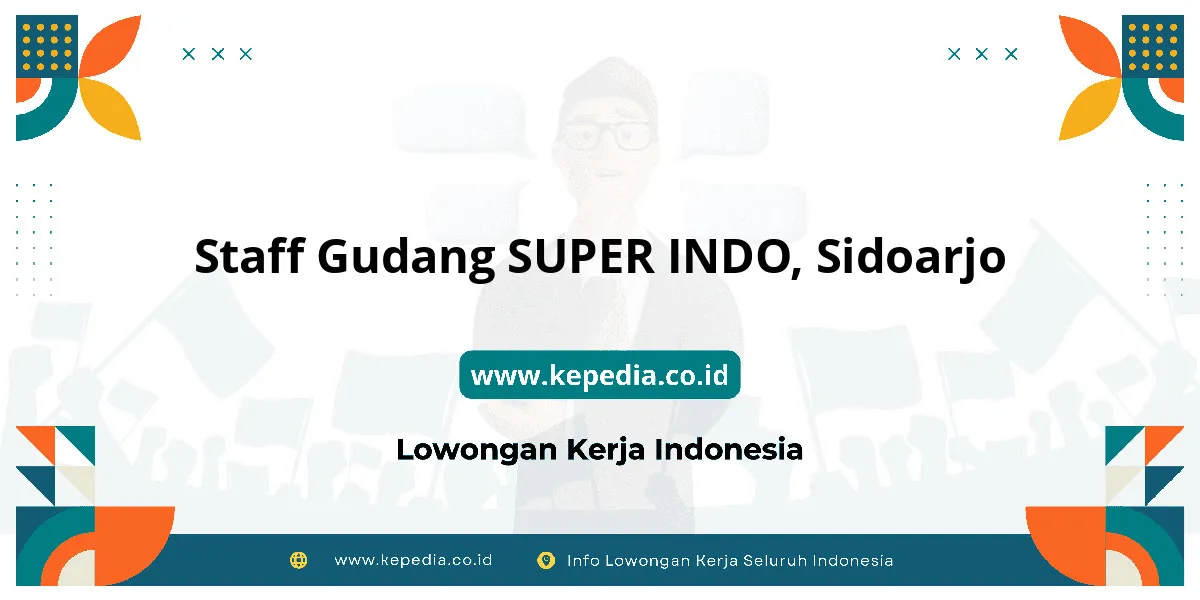 Staff Gudang SUPER INDO, Sidoarjo

www.kepedia.co.id

Lowongan Kerja Indonesia

www.kepedia.co.id Info Lowongan Kerja Seluruh Indonesia